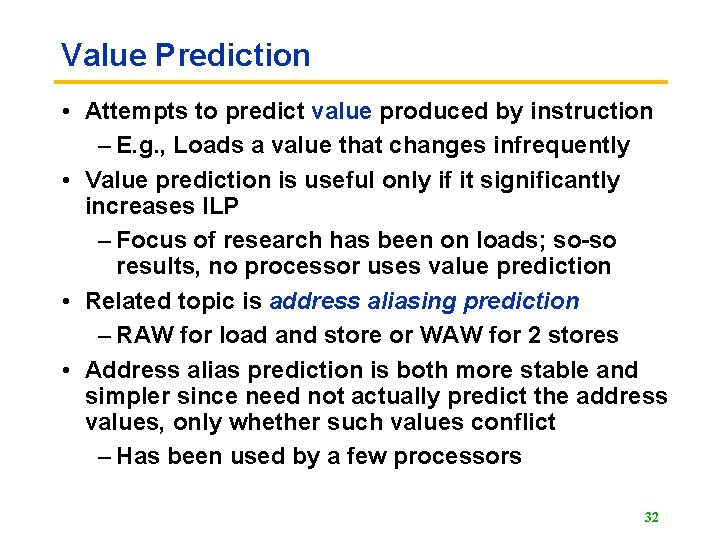 Value Prediction

• Attempts to predict value produced by instruction
– E.g., Loads a value that changes infrequently
• Value prediction is useful only if it significantly increases ILP
– Focus of research has been on loads; so-so results, no processor uses value prediction
• Related topic is address aliasing prediction
– RAW for load and store or WAW for 2 stores
• Address alias prediction is both more stable and simpler since need not actually predict the address values, only whether such values conflict
– Has been used by a few processors

32